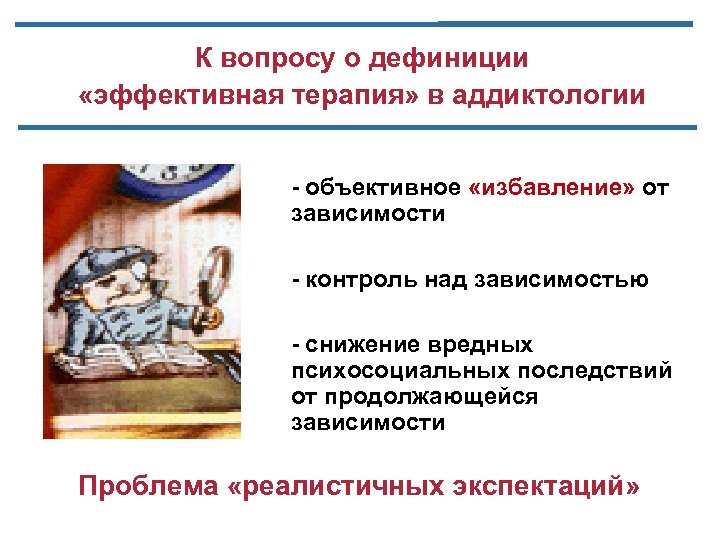 К вопросу о дефиниции «эффективная терапия» в аддиктологии

- объективное «избавление» от зависимости

- контроль над зависимостью

- снижение вредных психосоциальных последствий от продолжающейся зависимости

Проблема «реалистичных экспектаций»